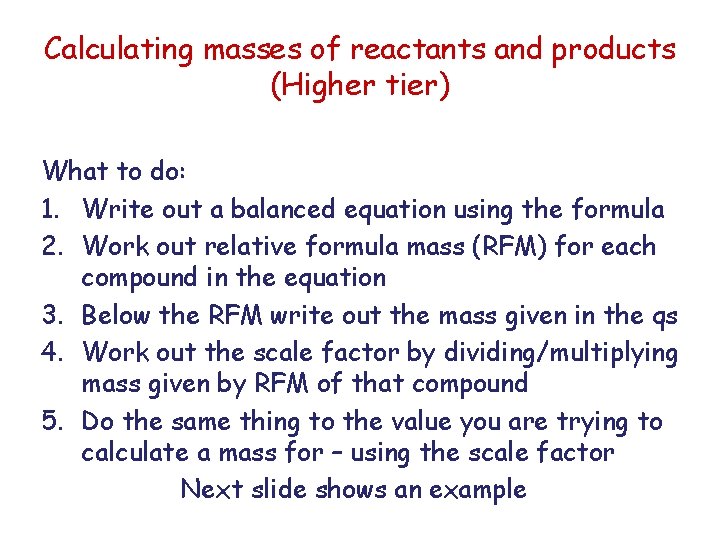 Calculating masses of reactants and products (Higher tier)

What to do:
1. Write out a balanced equation using the formula
2. Work out relative formula mass (RFM) for each compound in the equation
3. Below the RFM write out the mass given in the qs
4. Work out the scale factor by dividing/multiplying mass given by RFM of that compound
5. Do the same thing to the value you are trying to calculate a mass for – using the scale factor

Next slide shows an example